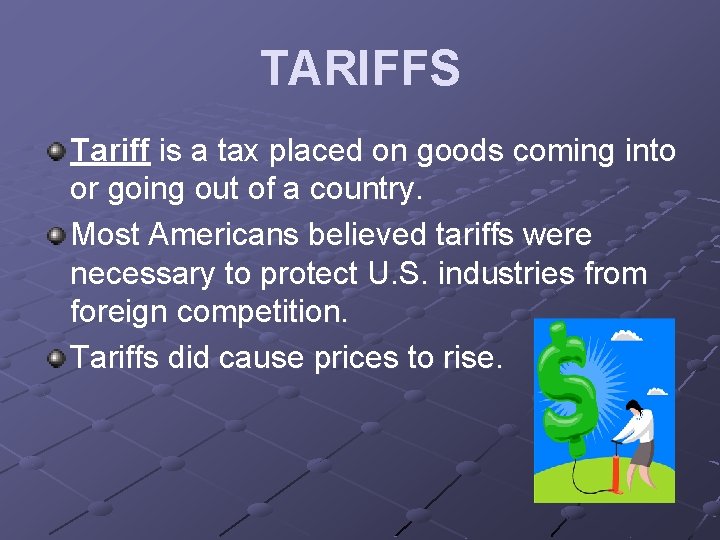 TARIFFS

Tariff is a tax placed on goods coming into or going out of a country.

Most Americans believed tariffs were necessary to protect U.S. industries from foreign competition.

Tariffs did cause prices to rise.

$